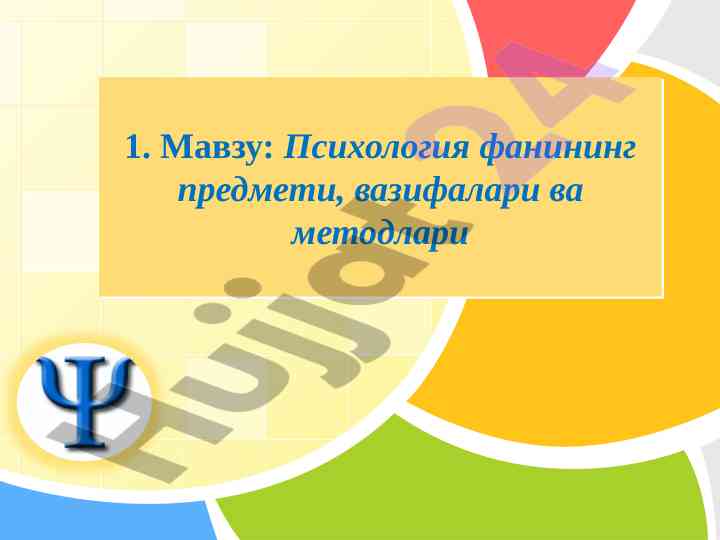 1. Мавзу: Психология фанининг предмети, вазифалари ва методлари

Ψ

Hujjat24